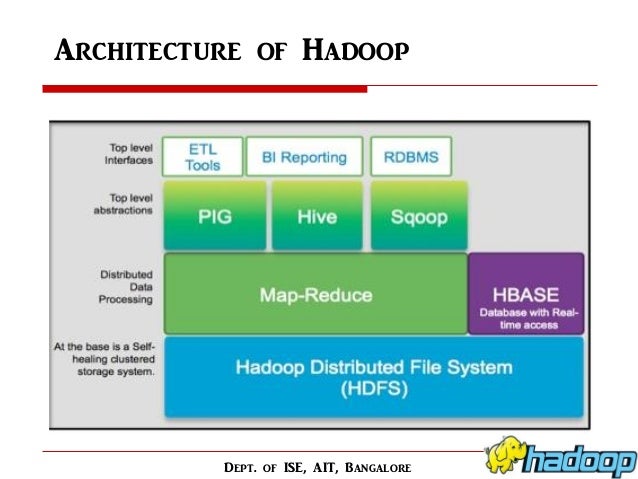 ARCHITECTURE OF HADOOP

Top level Interfaces

ETL Tools

BI Reporting

RDBMS

Top level abstractions

PIG

Hive

Sqoop

Distributed Data Processing

Map-Reduce

HBASE

Database with Real-time access

At the base is a Self-healing clustered storage system.

Hadoop Distributed File System (HDFS)

DEPT. OF ISE, AIT, BANGALORE

hadoop